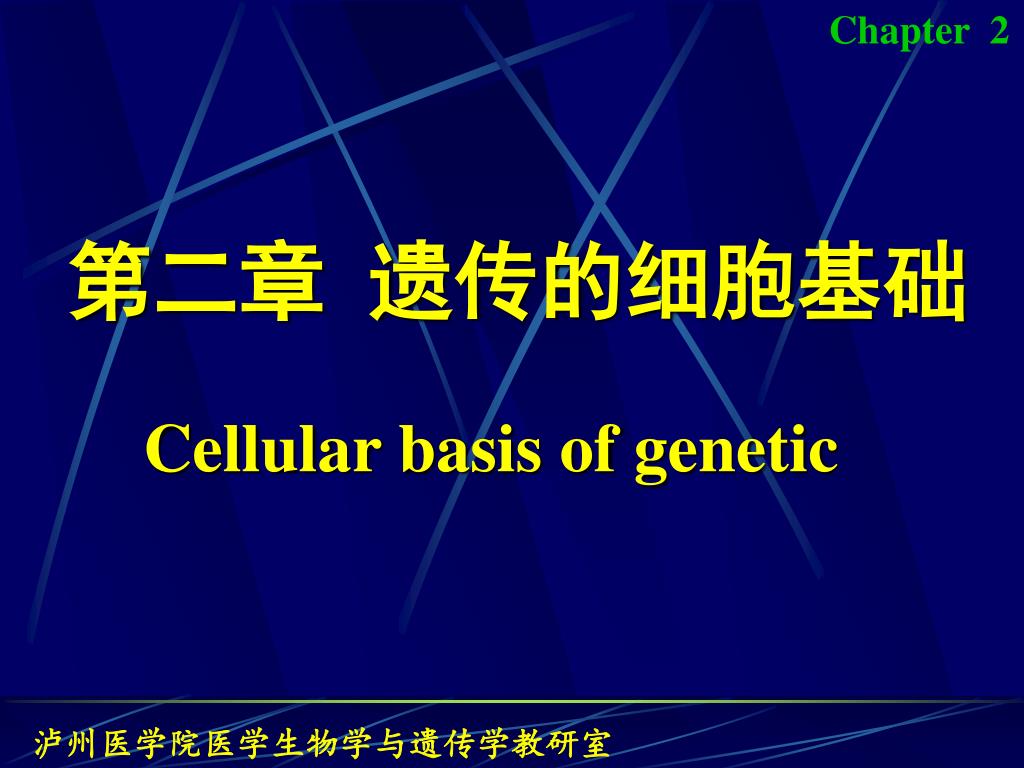 Chapter 2

第二章 遗传的细胞基础

Cellular basis of genetic

泸州医学院医学生物学与遗传学教研室